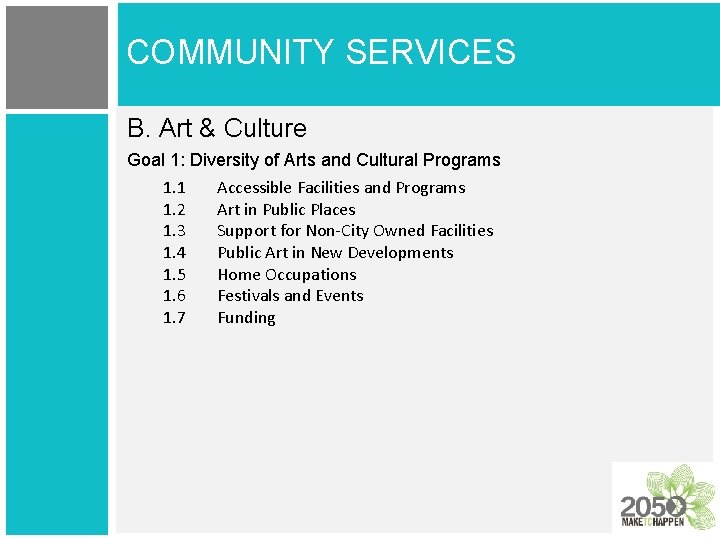 COMMUNITY SERVICES

B. Art & Culture

Goal 1: Diversity of Arts and Cultural Programs

1.1 Accessible Facilities and Programs
1.2 Art in Public Places
1.3 Support for Non-City Owned Facilities
1.4 Public Art in New Developments
1.5 Home Occupations
1.6 Festivals and Events
1.7 Funding

2050
MAKE IT HAPPEN